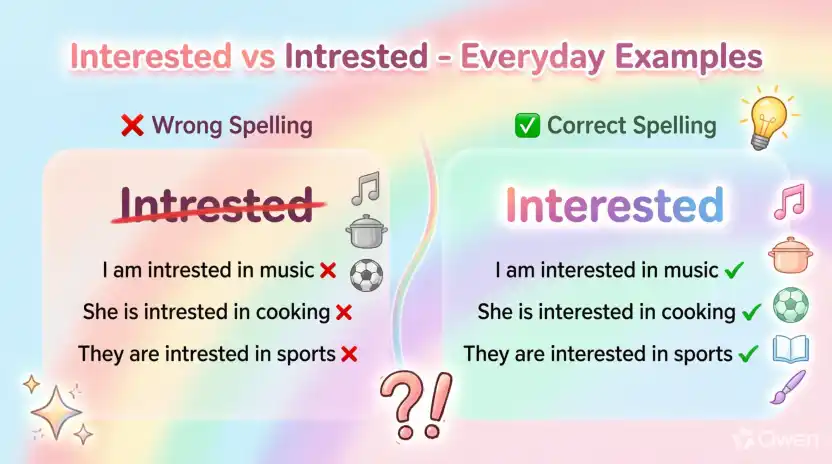 Interested vs Intrested - Everyday Examples

❌ Wrong Spelling

Intrested

I am intrested in music ❌

She is intrested in cooking ❌

They are intrested in sports ❌

✅ Correct Spelling

Interested

I am interested in music ✓

She is interested in cooking ✓

They are interested in sports ✓

?!

Qwen